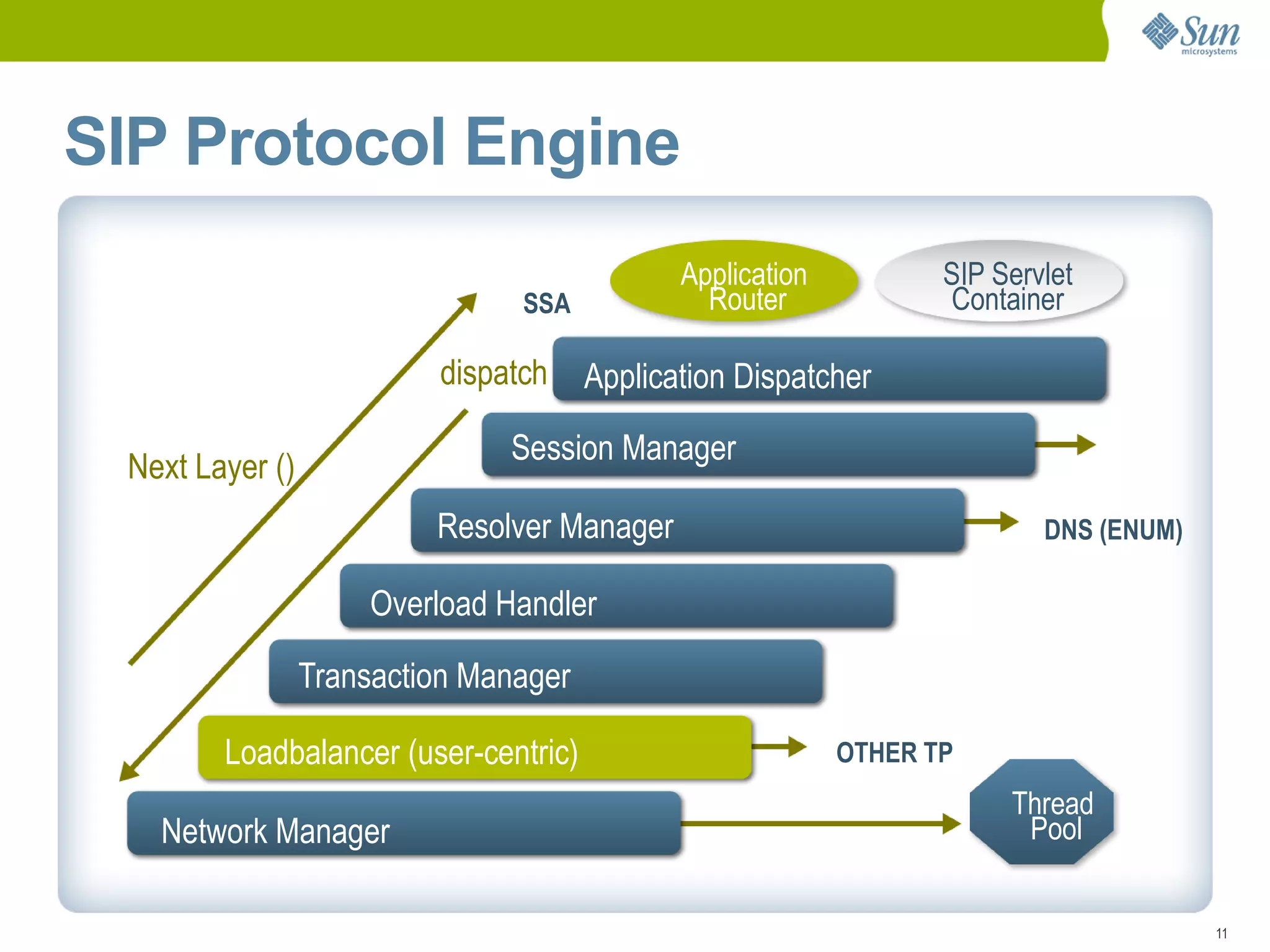 Sun microsystems

SIP Protocol Engine

SSA

Application Router

SIP Servlet Container

dispatch

Application Dispatcher

Next Layer ()

Session Manager

Resolver Manager

DNS (ENUM)

Overload Handler

Transaction Manager

Loadbalancer (user-centric)

OTHER TP

Network Manager

Thread Pool

11